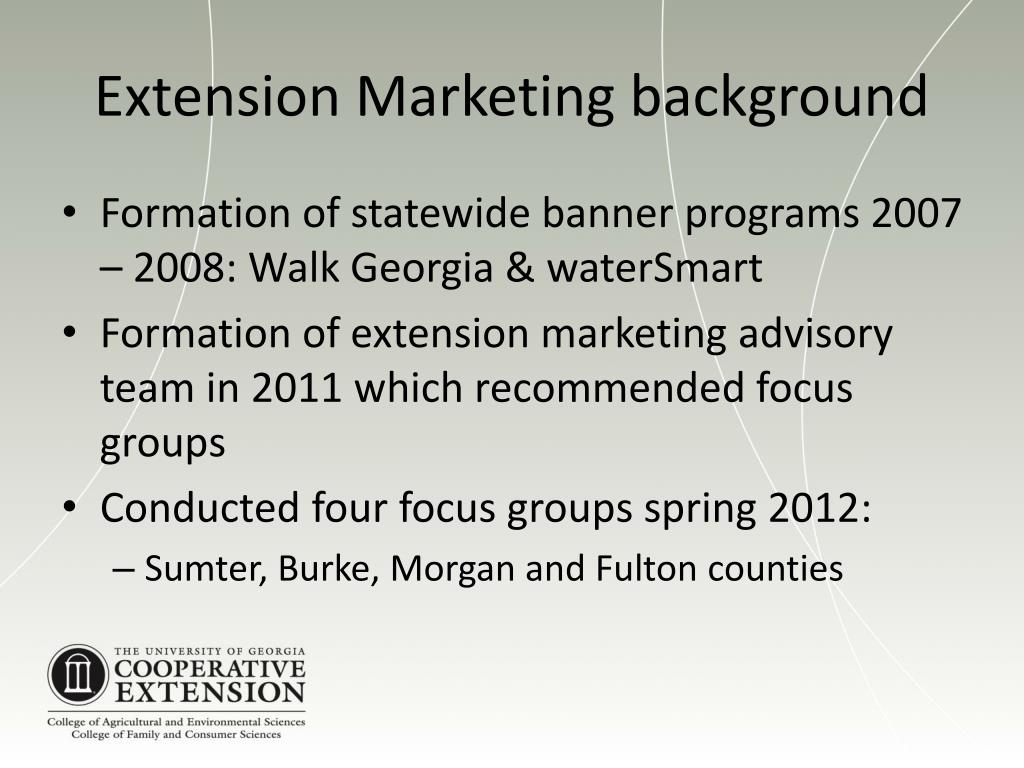 Extension Marketing background

• Formation of statewide banner programs 2007 – 2008: Walk Georgia & waterSmart
• Formation of extension marketing advisory team in 2011 which recommended focus groups
• Conducted four focus groups spring 2012:
– Sumter, Burke, Morgan and Fulton counties

THE UNIVERSITY OF GEORGIA
COOPERATIVE EXTENSION
College of Agricultural and Environmental Sciences
College of Family and Consumer Sciences